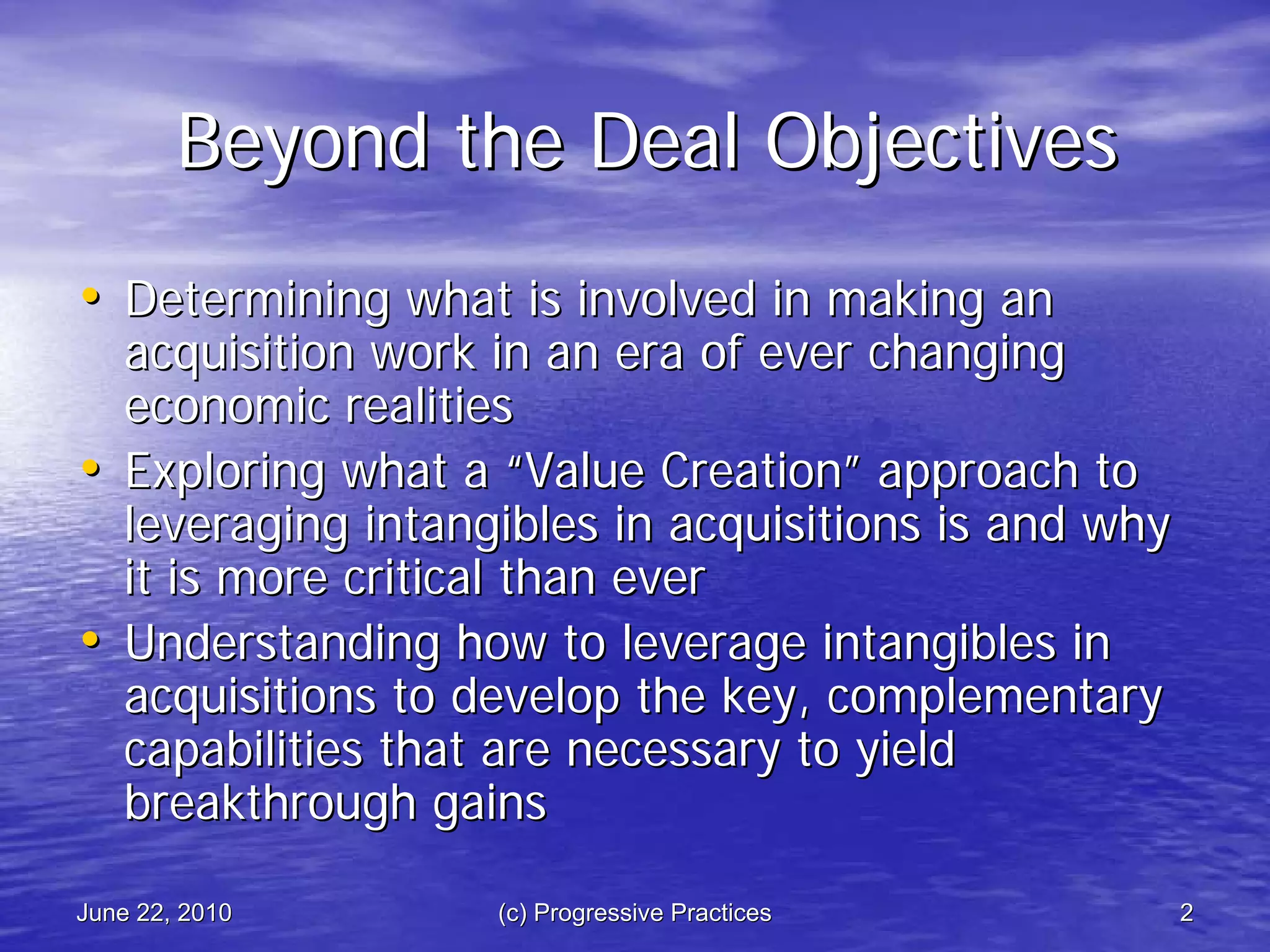 Beyond the Deal Objectives

• Determining what is involved in making an acquisition work in an era of ever changing economic realities
• Exploring what a “Value Creation” approach to leveraging intangibles in acquisitions is and why it is more critical than ever
• Understanding how to leverage intangibles in acquisitions to develop the key, complementary capabilities that are necessary to yield breakthrough gains

June 22, 2010 (c) Progressive Practices 2